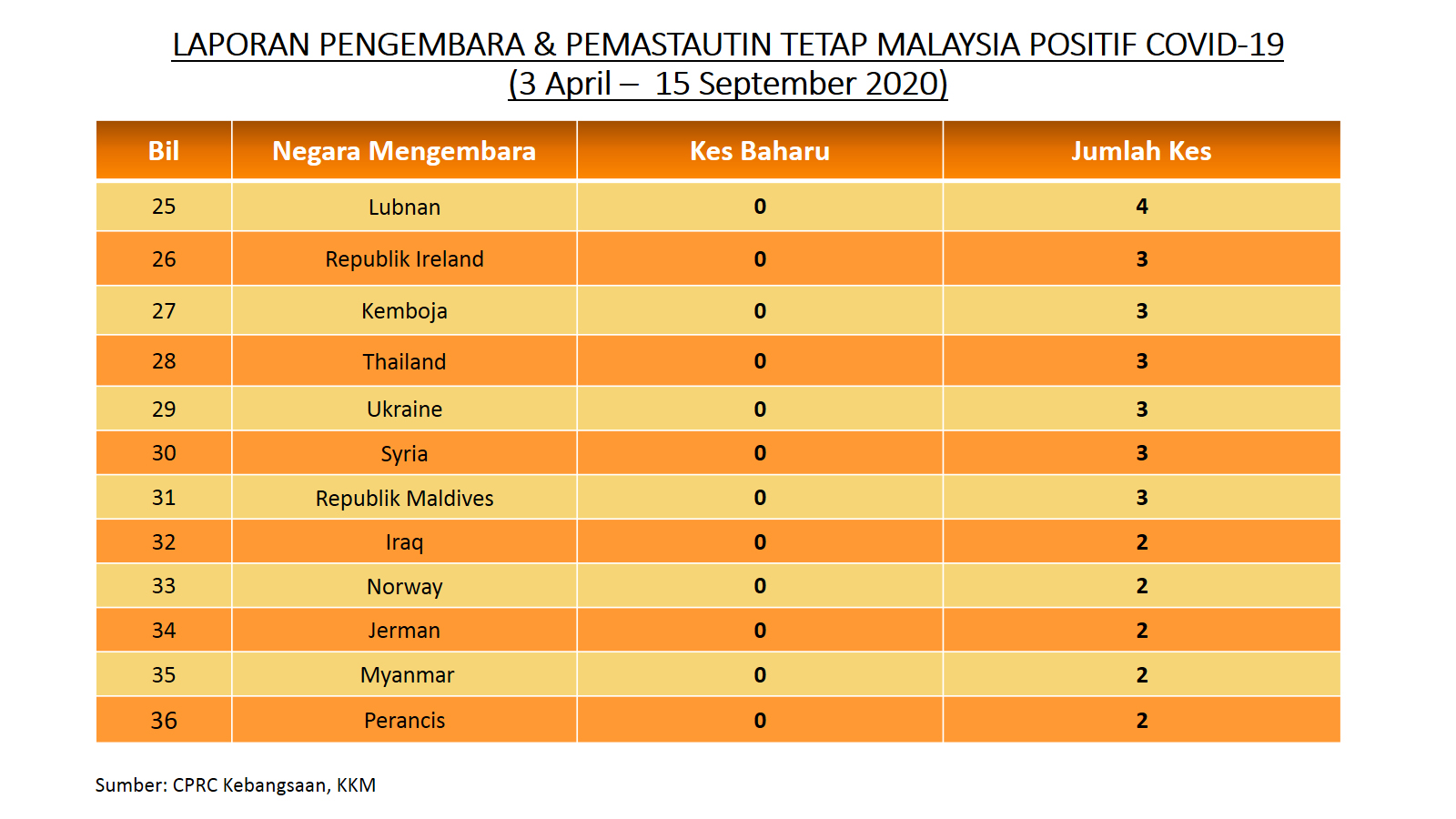 LAPORAN PENGEMBARA & PEMASTAUTIN TETAP MALAYSIA POSITIF COVID-19
(3 April – 15 September 2020)

| Bil | Negara Mengembara | Kes Baharu | Jumlah Kes |
|---|---|---|---|
| 25 | Lubnan | 0 | 4 |
| 26 | Republik Ireland | 0 | 3 |
| 27 | Kemboja | 0 | 3 |
| 28 | Thailand | 0 | 3 |
| 29 | Ukraine | 0 | 3 |
| 30 | Syria | 0 | 3 |
| 31 | Republik Maldives | 0 | 3 |
| 32 | Iraq | 0 | 2 |
| 33 | Norway | 0 | 2 |
| 34 | Jerman | 0 | 2 |
| 35 | Myanmar | 0 | 2 |
| 36 | Perancis | 0 | 2 |

Sumber: CPRC Kebangsaan, KKM